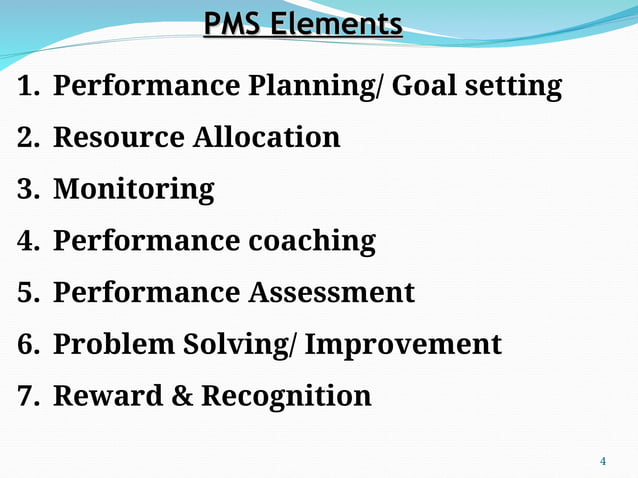 PMS Elements

1. Performance Planning/ Goal setting
2. Resource Allocation
3. Monitoring
4. Performance coaching
5. Performance Assessment
6. Problem Solving/ Improvement
7. Reward & Recognition

4